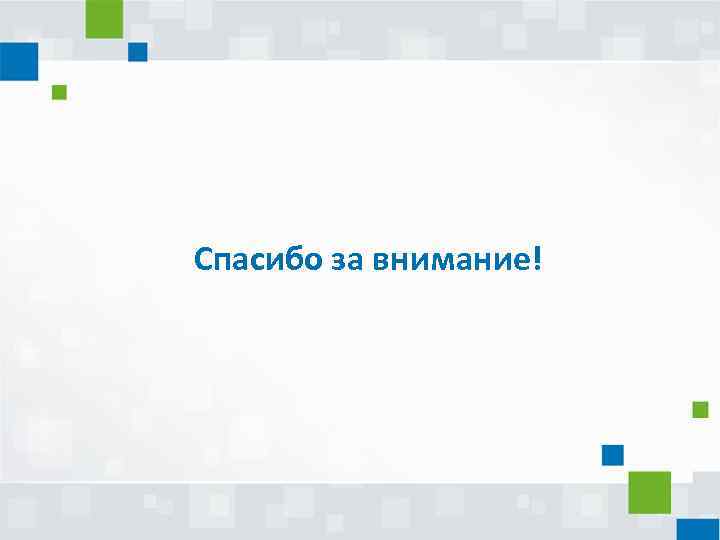 Спасибо за внимание!